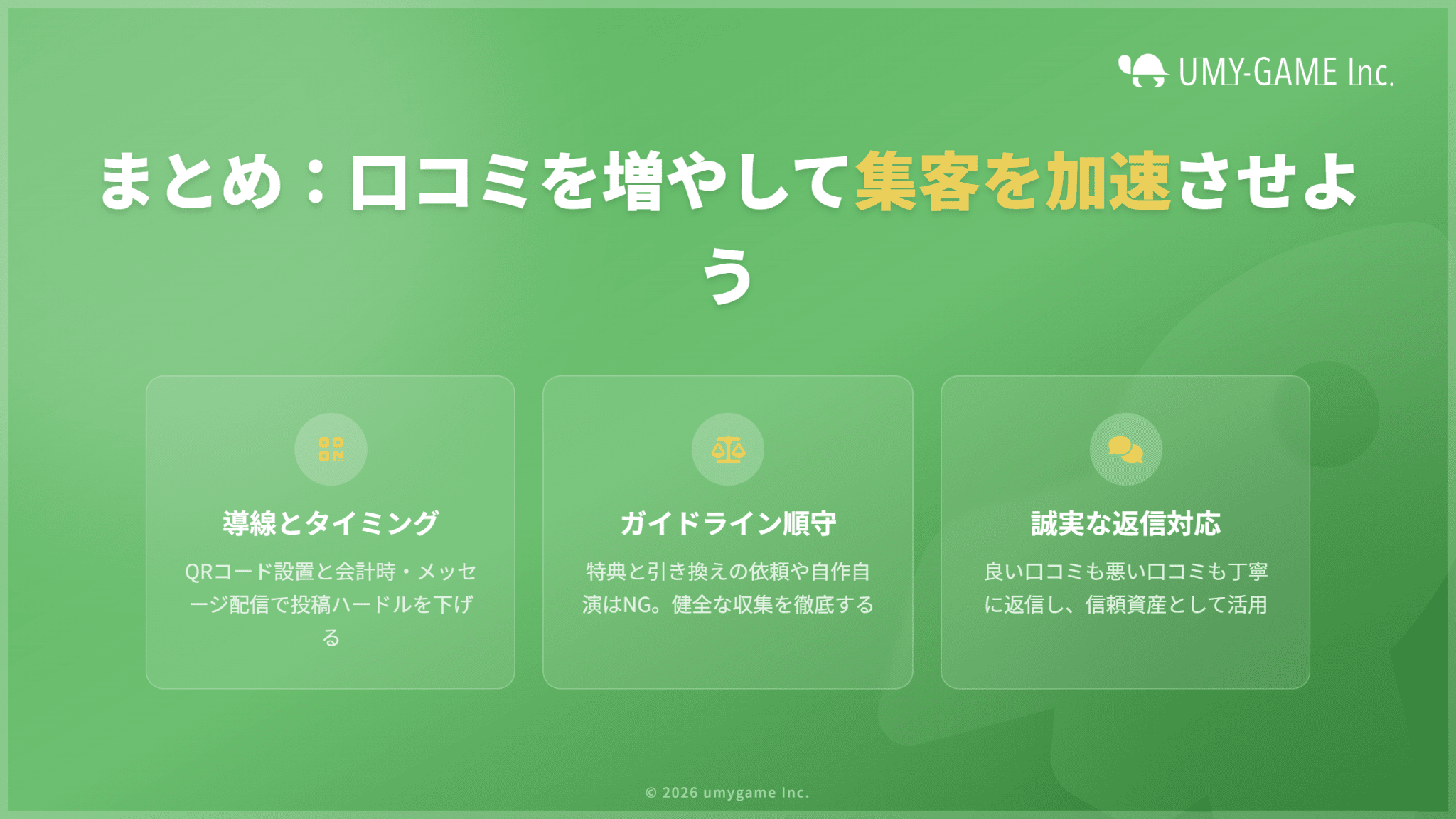 UMY-GAME Inc.

まとめ：口コミを増やして集客を加速させよう

導線とタイミング

QRコード設置と会計時・メッセージ配信で投稿ハードルを下げる

ガイドライン順守

特典と引き換えの依頼や自作自演はNG。健全な収集を徹底する

誠実な返信対応

良い口コミも悪い口コミも丁寧に返信し、信頼資産として活用

© 2026 umygame Inc.